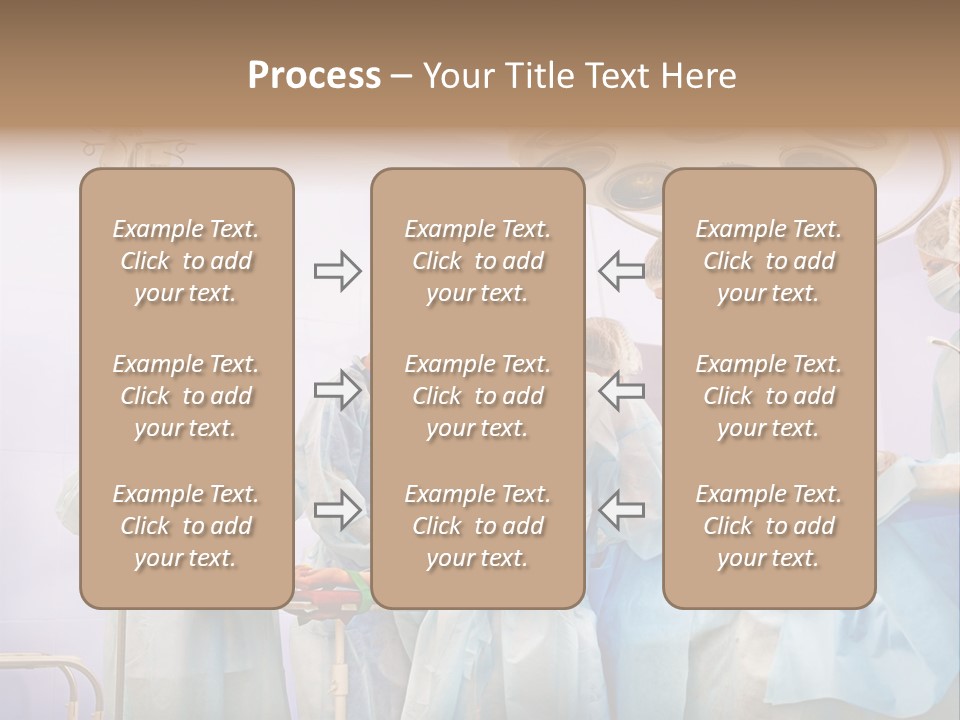 Process – Your Title Text Here

Example Text. Click to add your text.

Example Text. Click to add your text.

Example Text. Click to add your text.

Example Text. Click to add your text.

Example Text. Click to add your text.

Example Text. Click to add your text.

Example Text. Click to add your text.

Example Text. Click to add your text.

Example Text. Click to add your text.